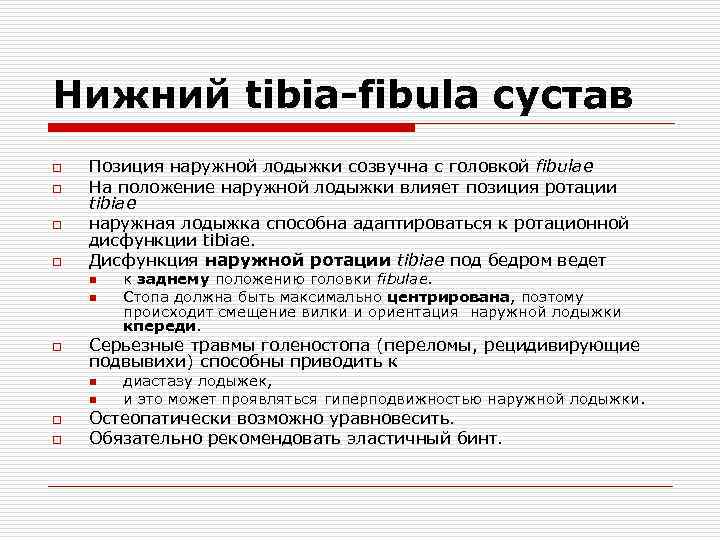 Нижний tibia-fibula сустав

Позиция наружной лодыжки созвучна с головкой fibulae

На положение наружной лодыжки влияет позиция ротации tibiae

наружная лодыжка способна адаптироваться к ротационной дисфункции tibiae.

Дисфункция наружной ротации tibiae под бедром ведет

к заднему положению головки fibulae.

Стопа должна быть максимально центрирована, поэтому происходит смещение вилки и ориентация наружной лодыжки кпереди.

Серьезные травмы голеностопа (переломы, рецидивирующие подвывихи) способны приводить к

диастазу лодыжек,

и это может проявляться гиперподвижностью наружной лодыжки.

Остеопатически возможно уравновесить.

Обязательно рекомендовать эластичный бинт.